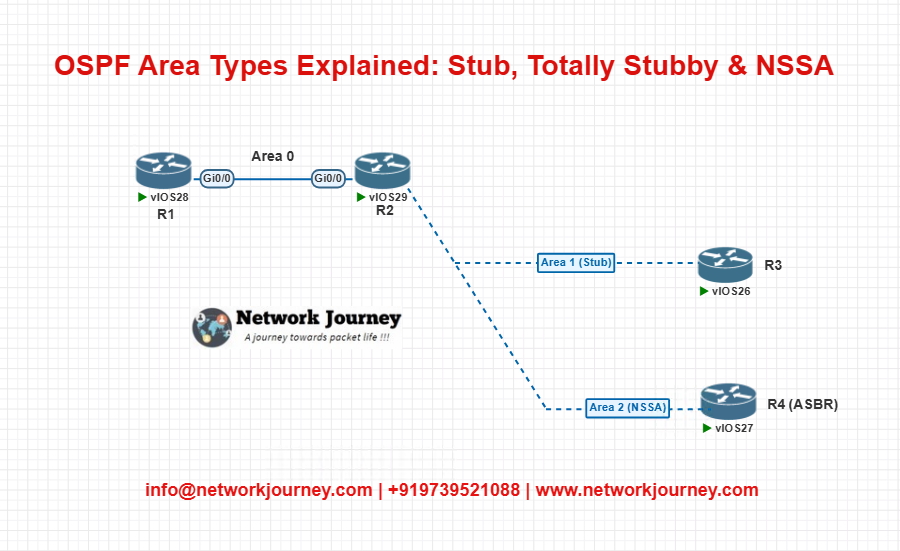 OSPF Area Types Explained: Stub, Totally Stubby & NSSA

Area 0

Gi0/0

Gi0/0

vIOS28

R1

vIOS29

R2

Area 1 (Stub)

R3

vIOS26

Network Journey

A journey towards packet life !!!

Area 2 (NSSA)

R4 (ASBR)

vIOS27

info@networkjourney.com | +919739521088 | www.networkjourney.com